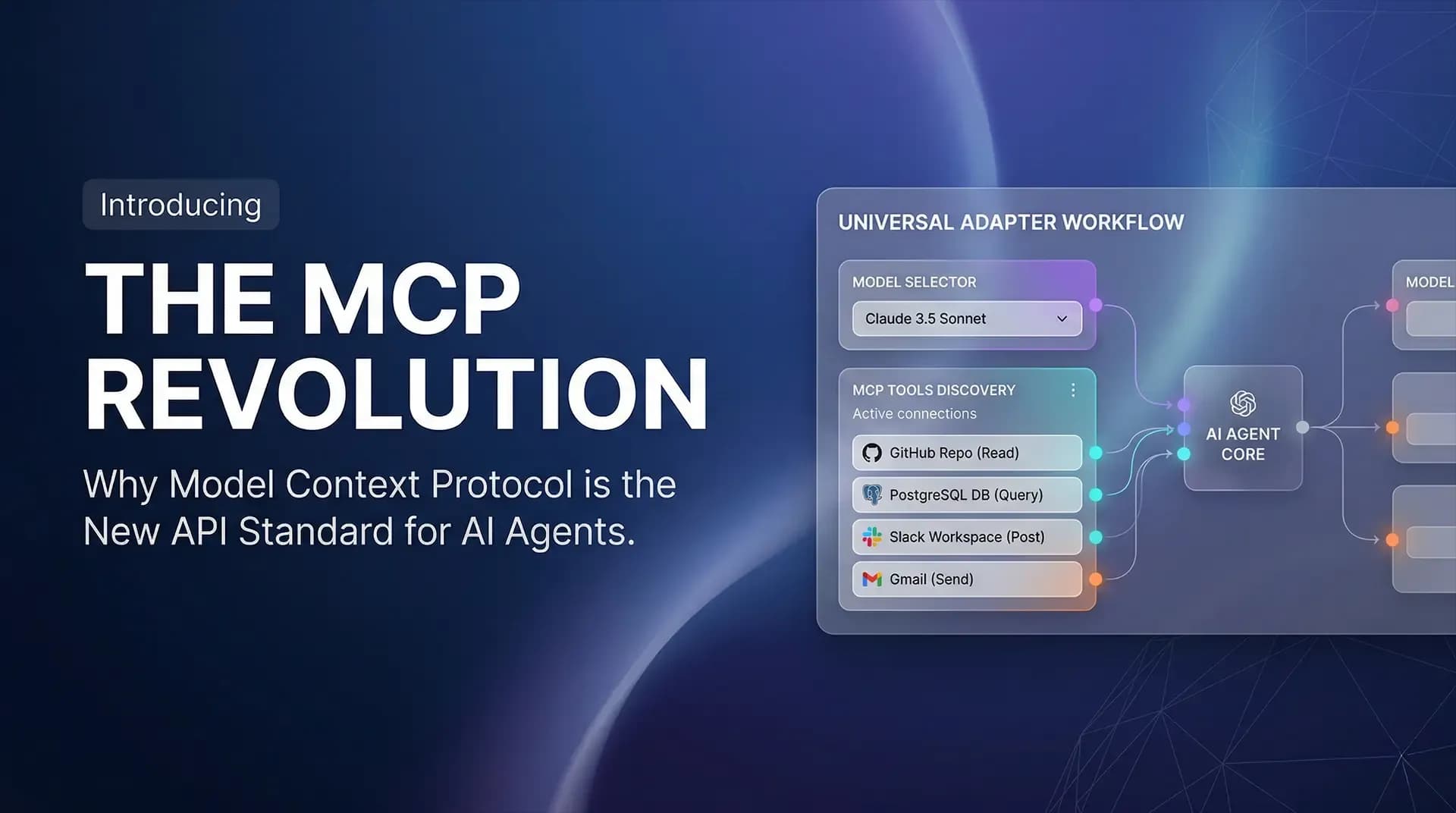 Introducing

THE MCP REVOLUTION

Why Model Context Protocol is the New API Standard for AI Agents.

UNIVERSAL ADAPTER WORKFLOW

MODEL SELECTOR

Claude 3.5 Sonnet

MCP TOOLS DISCOVERY

Active connections

GitHub Repo (Read)

PostgreSQL DB (Query)

Slack Workspace (Post)

Gmail (Send)

AI AGENT CORE

MODEL